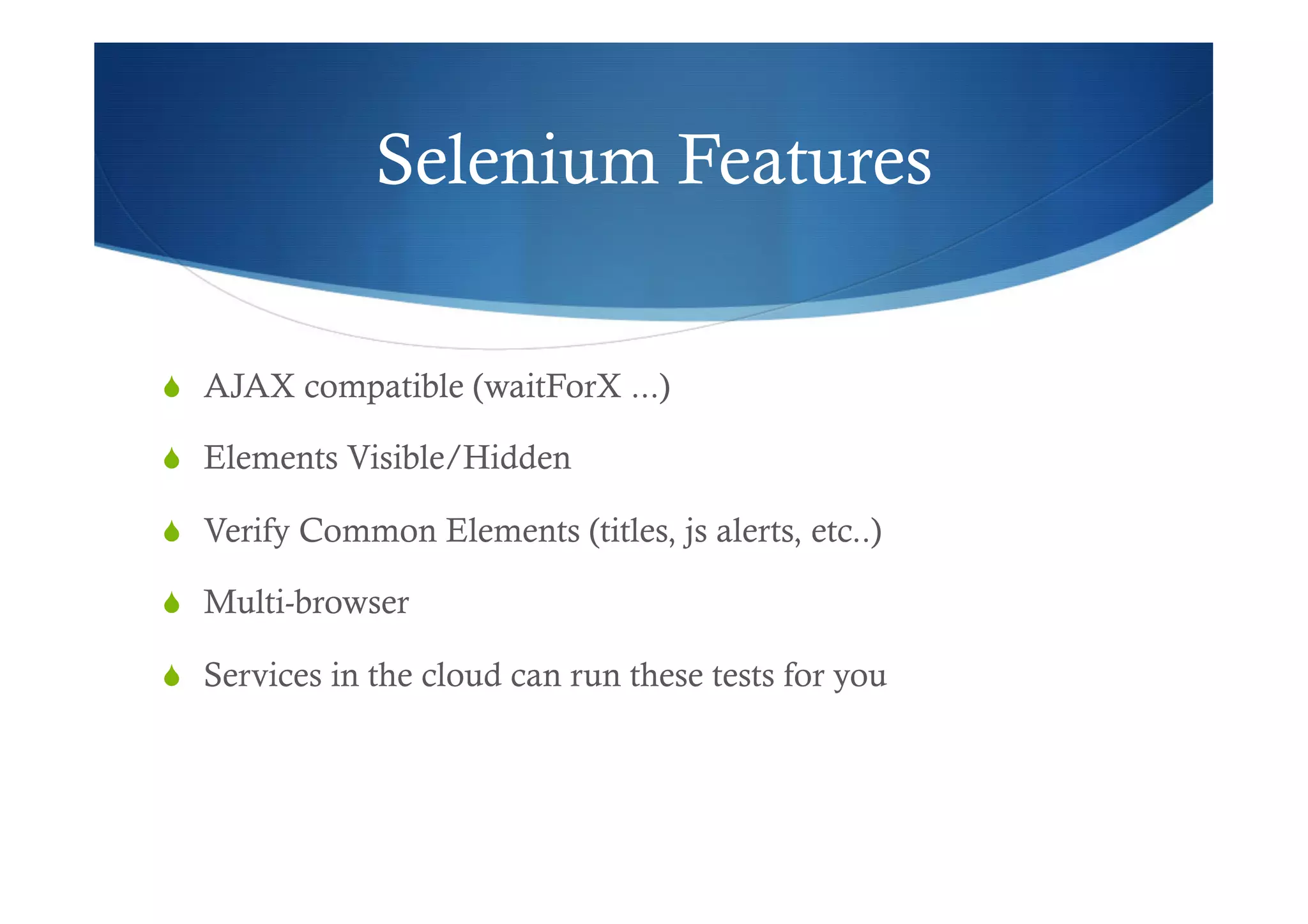 Selenium Features

AJAX compatible (waitForX ...)

Elements Visible/Hidden

Verify Common Elements (titles, js alerts, etc..)

Multi-browser

Services in the cloud can run these tests for you